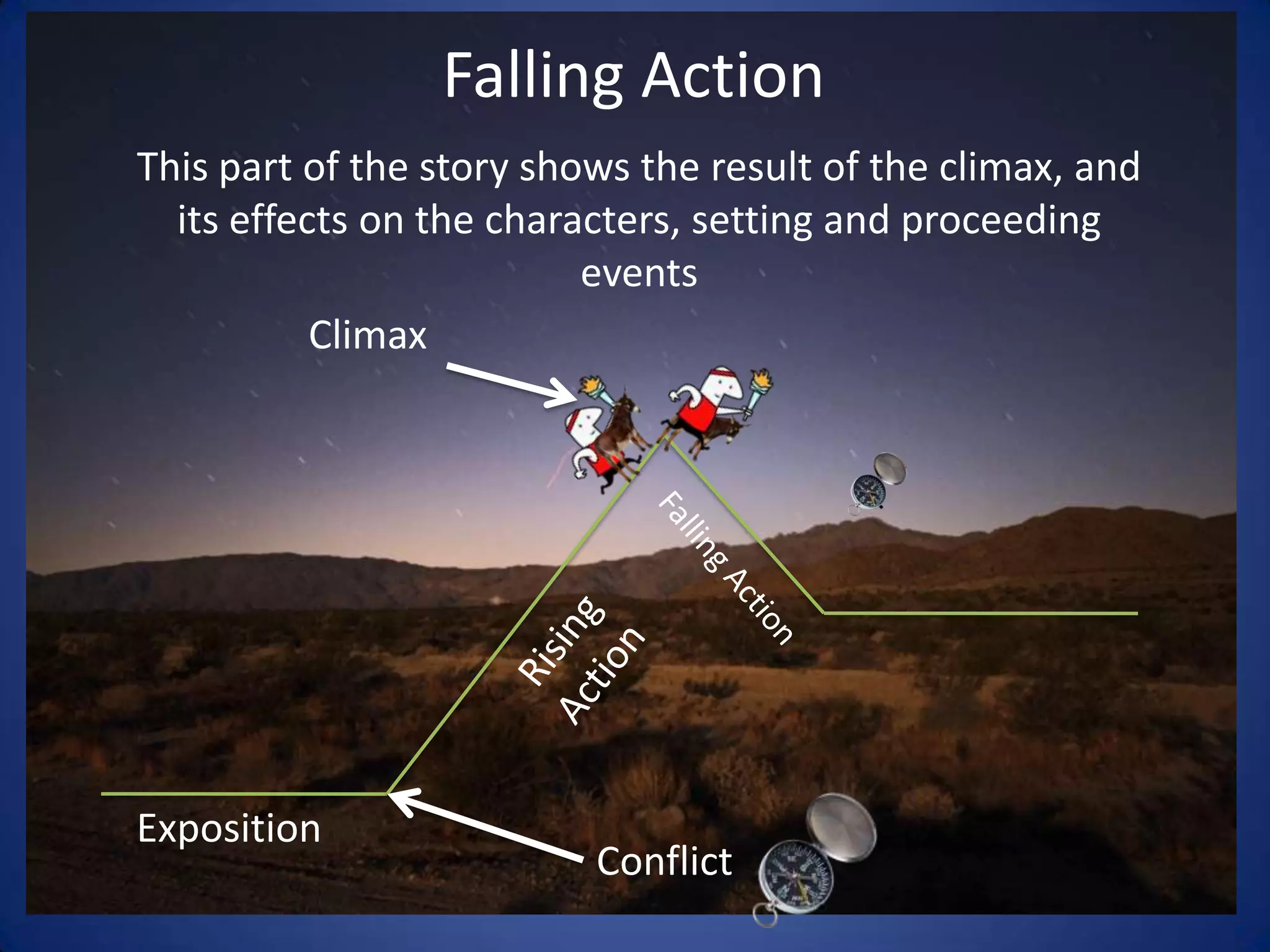 Falling Action

This part of the story shows the result of the climax, and its effects on the characters, setting and proceeding events

Climax

Falling Action

Rising Action

Exposition

Conflict